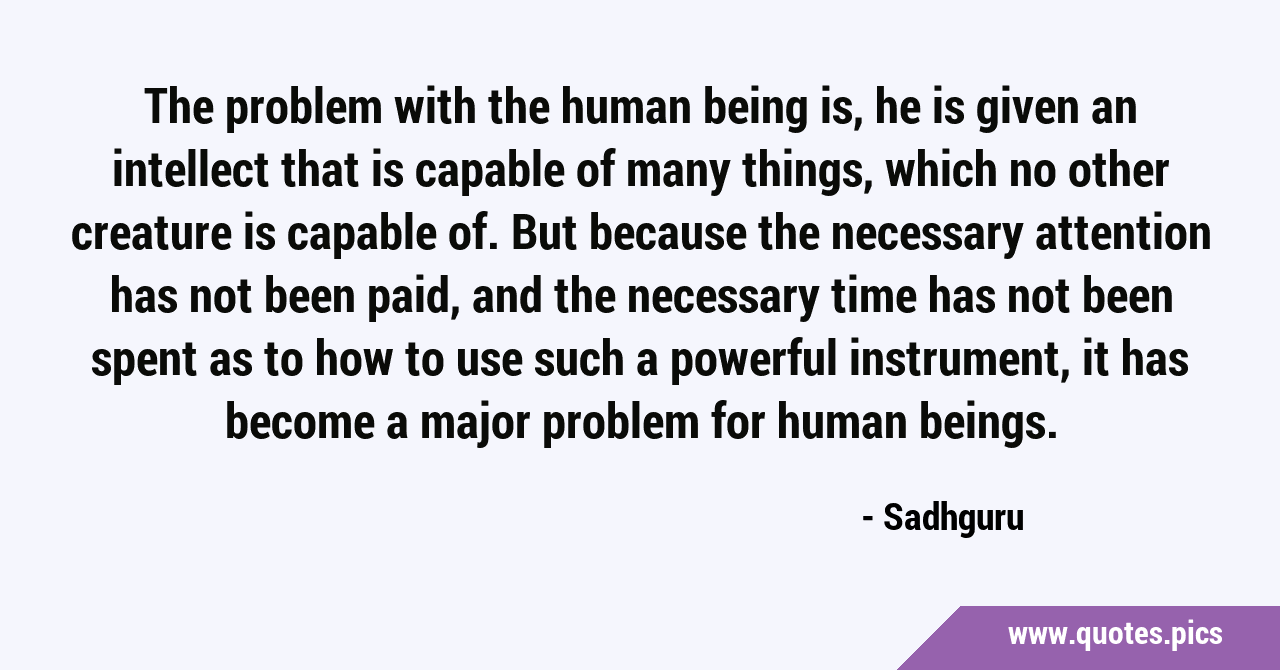 The problem with the human being is, he is given an intellect that is capable of many things, which no other creature is capable of. But because the necessary attention has not been paid, and the necessary time has not been spent as to how to use such a powerful instrument, it has become a major problem for human beings.

- Sadhguru

www.quotes.pics